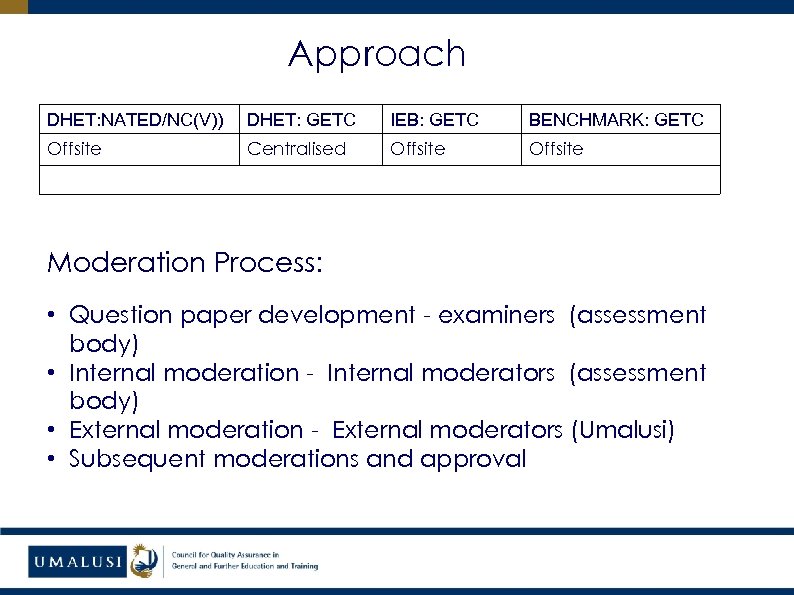 Approach

| DHET:NATED/NC(V)) | DHET: GETC | IEB: GETC | BENCHMARK: GETC |
|---|---|---|---|
| Offsite | Centralised | Offsite | Offsite |
| | | | |

Moderation Process:

• Question paper development - examiners (assessment body)
• Internal moderation - Internal moderators (assessment body)
• External moderation - External moderators (Umalusi)
• Subsequent moderations and approval

UMALUSI
Council for Quality Assurance in General and Further Education and Training